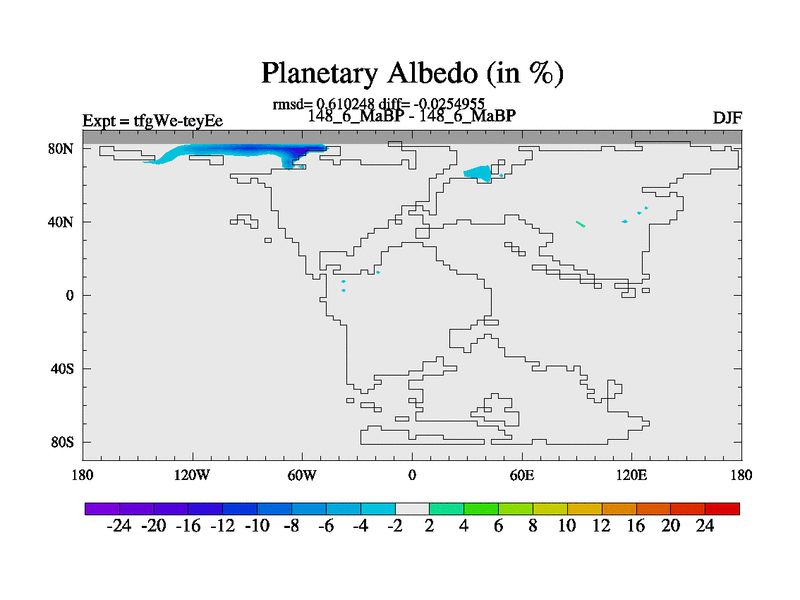 Planetary Albedo (in %)

rmsd= 0.610248 diff= -0.0254955

Expt = tfgWe-teyEe

148_6_MaBP - 148_6_MaBP

DJF

80N
40N
0
40S
80S

180 120W 60W 0 60E 120E 180

-24 -20 -16 -12 -10 -8 -6 -4 -2 2 4 6 8 10 12 16 20 24